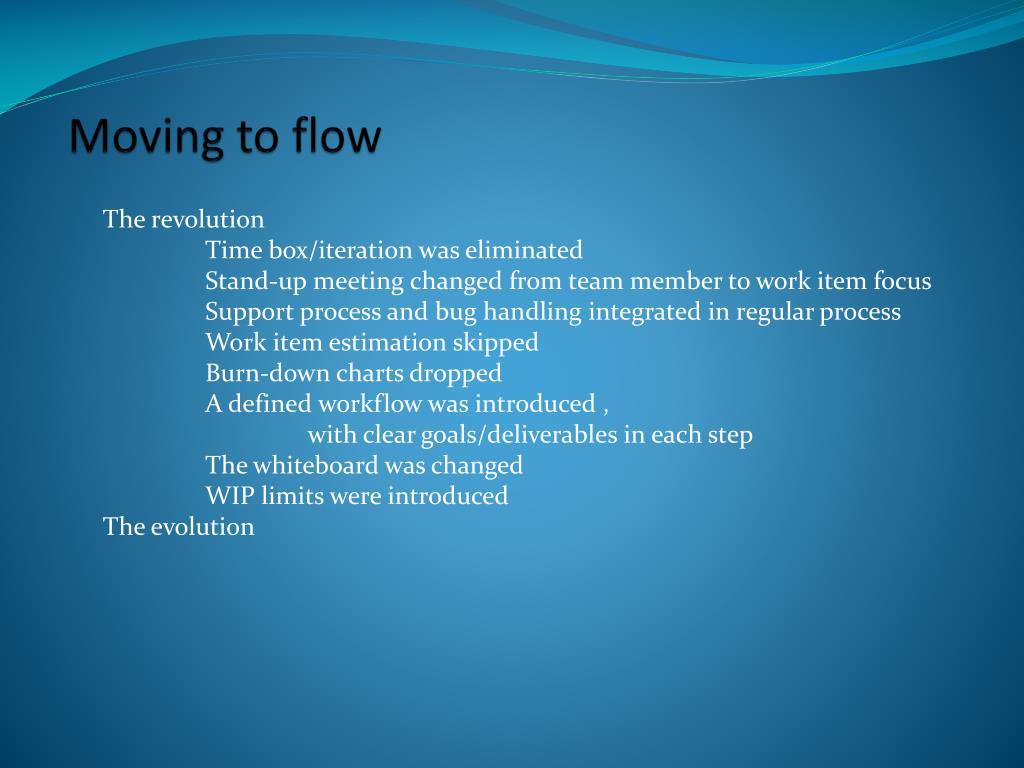 Moving to flow

The revolution
Time box/iteration was eliminated
Stand-up meeting changed from team member to work item focus
Support process and bug handling integrated in regular process
Work item estimation skipped
Burn-down charts dropped
A defined workflow was introduced ,
with clear goals/deliverables in each step
The whiteboard was changed
WIP limits were introduced
The evolution